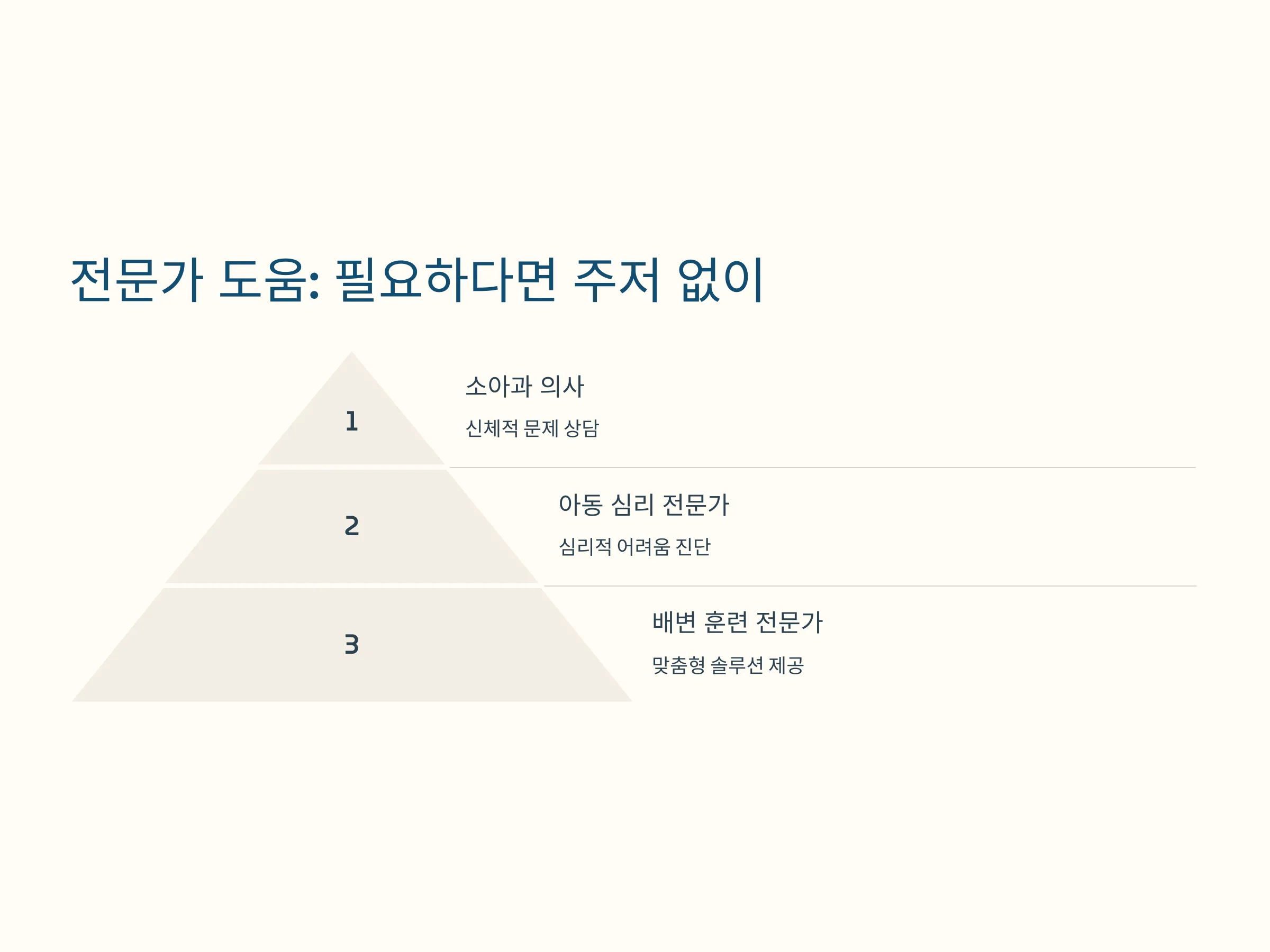 전문가 도움: 필요하다면 주저 없이

1

소아과 의사

신체적 문제 상담

2

아동 심리 전문가

심리적 어려움 진단

3

배변 훈련 전문가

맞춤형 솔루션 제공